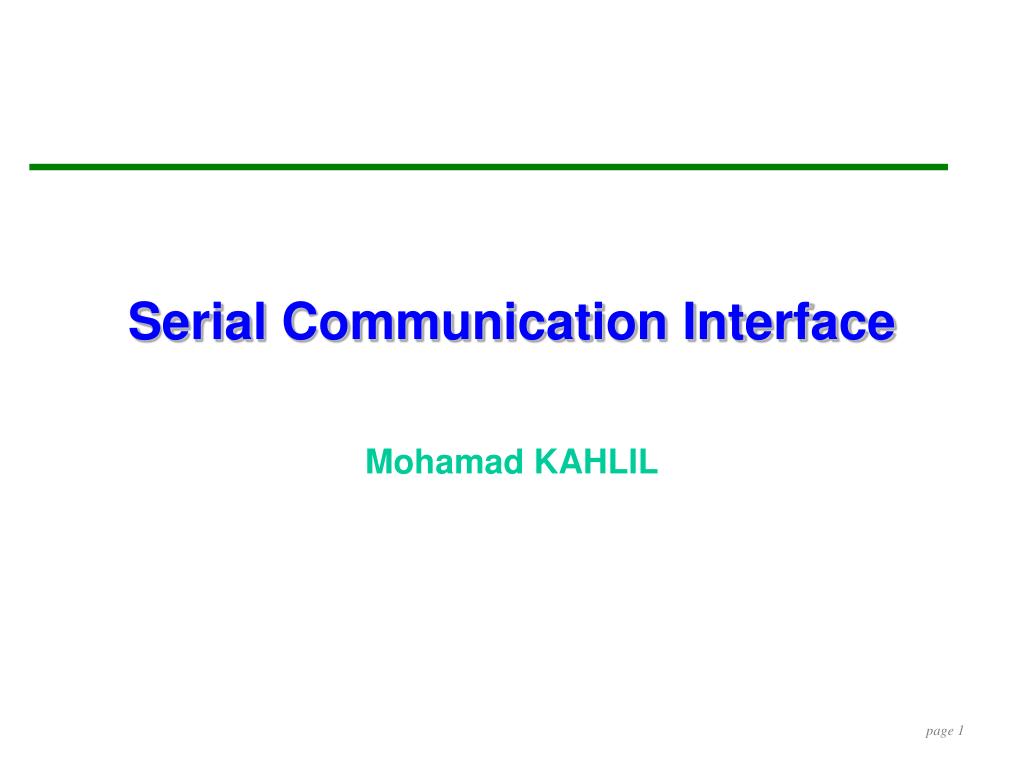 Serial Communication Interface

Mohamad KAHLIL

page 1